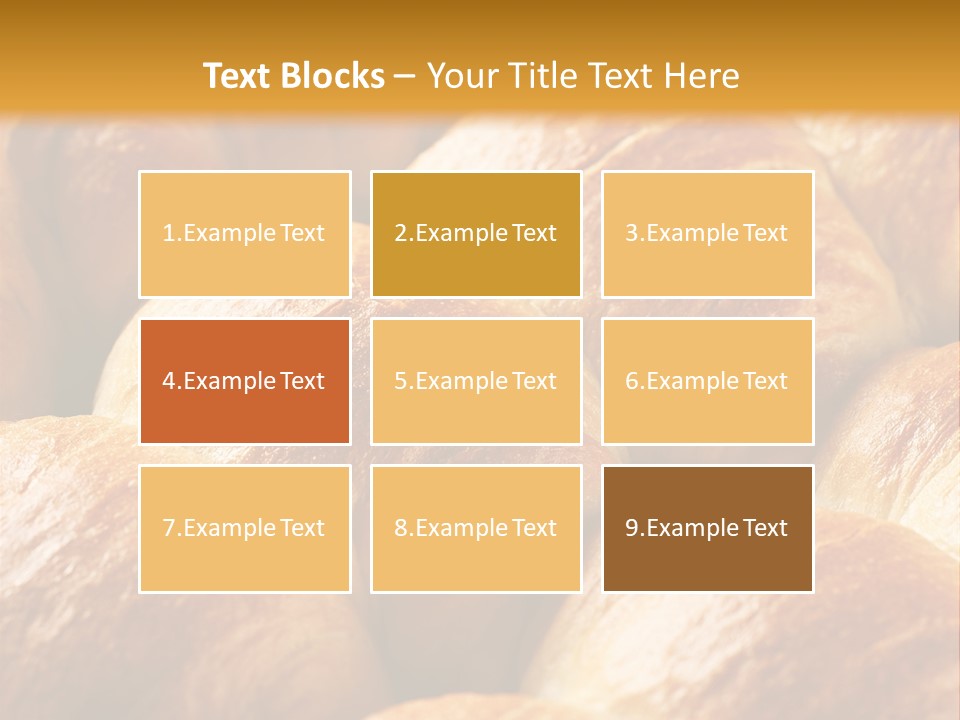 Text Blocks – Your Title Text Here

1.Example Text

2.Example Text

3.Example Text

4.Example Text

5.Example Text

6.Example Text

7.Example Text

8.Example Text

9.Example Text